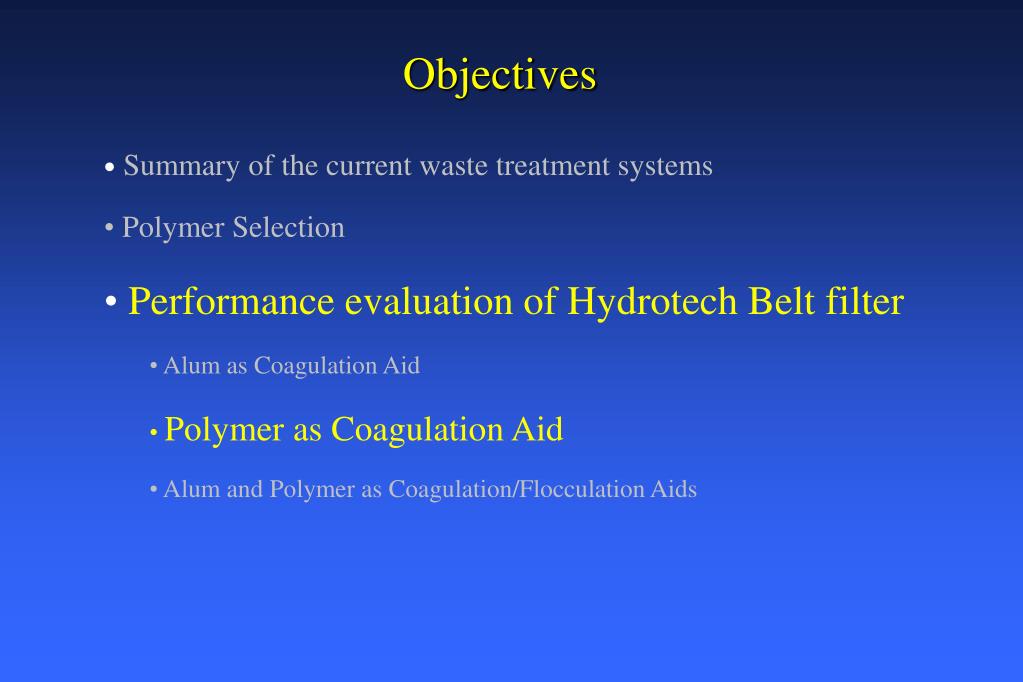 Objectives

• Summary of the current waste treatment systems

• Polymer Selection

• Performance evaluation of Hydrotech Belt filter

• Alum as Coagulation Aid

• Polymer as Coagulation Aid

• Alum and Polymer as Coagulation/Flocculation Aids